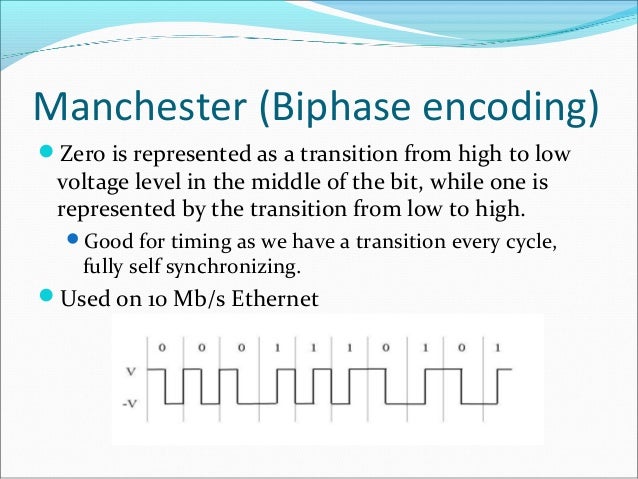 Manchester (Biphase encoding)

Zero is represented as a transition from high to low voltage level in the middle of the bit, while one is represented by the transition from low to high.

Good for timing as we have a transition every cycle, fully self synchronizing.

Used on 10 Mb/s Ethernet

0 0 0 1 1 1 0 1 0 1

V

-V